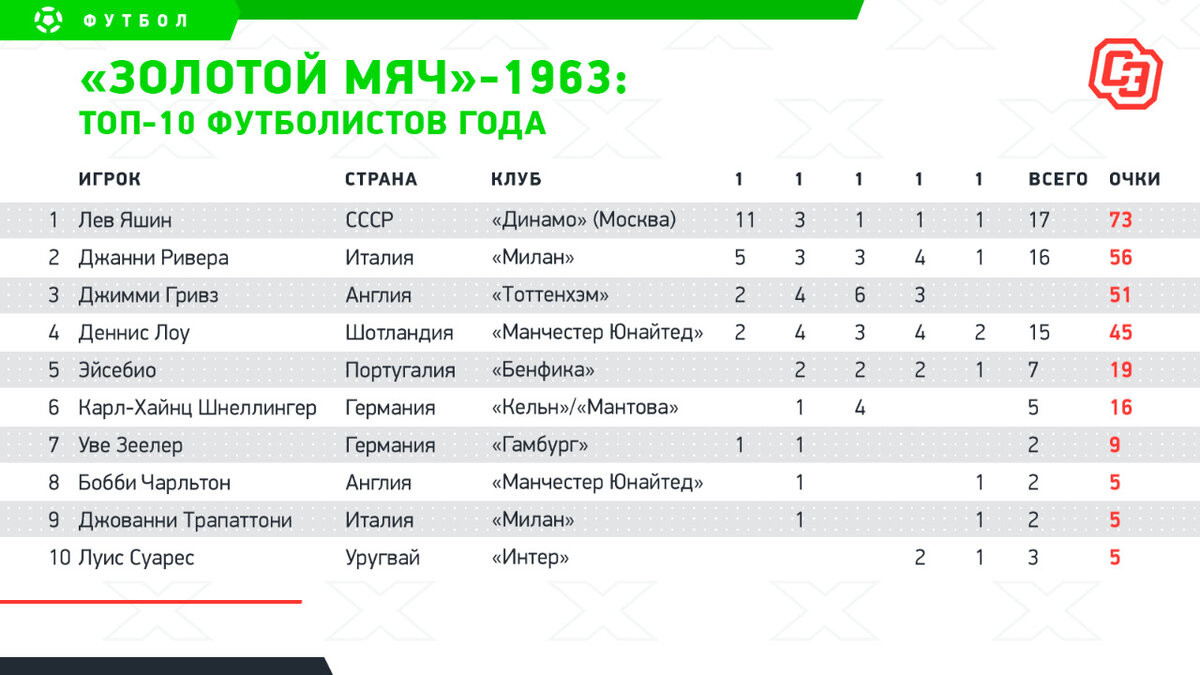 ФУТБОЛ

«ЗОЛОТОЙ МЯЧ»-1963:
ТОП-10 ФУТБОЛИСТОВ ГОДА

СЭ

| | ИГРОК | СТРАНА | КЛУБ | 1 | 1 | 1 | 1 | 1 | ВСЕГО | ОЧКИ |
|---|---|---|---|---|---|---|---|---|---|---|
| 1 | Лев Яшин | СССР | «Динамо» (Москва) | 11 | 3 | 1 | 1 | 1 | 17 | 73 |
| 2 | Джанни Ривера | Италия | «Милан» | 5 | 3 | 3 | 4 | 1 | 16 | 56 |
| 3 | Джимми Гривз | Англия | «Тоттенхэм» | 2 | 4 | 6 | 3 | | | 51 |
| 4 | Деннис Лоу | Шотландия | «Манчестер Юнайтед» | 2 | 4 | 3 | 4 | 2 | 15 | 45 |
| 5 | Эйсебио | Португалия | «Бенфика» | | 2 | 2 | 2 | 1 | 7 | 19 |
| 6 | Карл-Хайнц Шнеллингер | Германия | «Кельн»/«Мантова» | | 1 | 4 | | | 5 | 16 |
| 7 | Уве Зеелер | Германия | «Гамбург» | 1 | 1 | | | | 2 | 9 |
| 8 | Бобби Чарльтон | Англия | «Манчестер Юнайтед» | | 1 | | | 1 | 2 | 5 |
| 9 | Джованни Трапаттони | Италия | «Милан» | | 1 | | | 1 | 2 | 5 |
| 10 | Луис Суарес | Уругвай | «Интер» | | | | 2 | 1 | 3 | 5 |